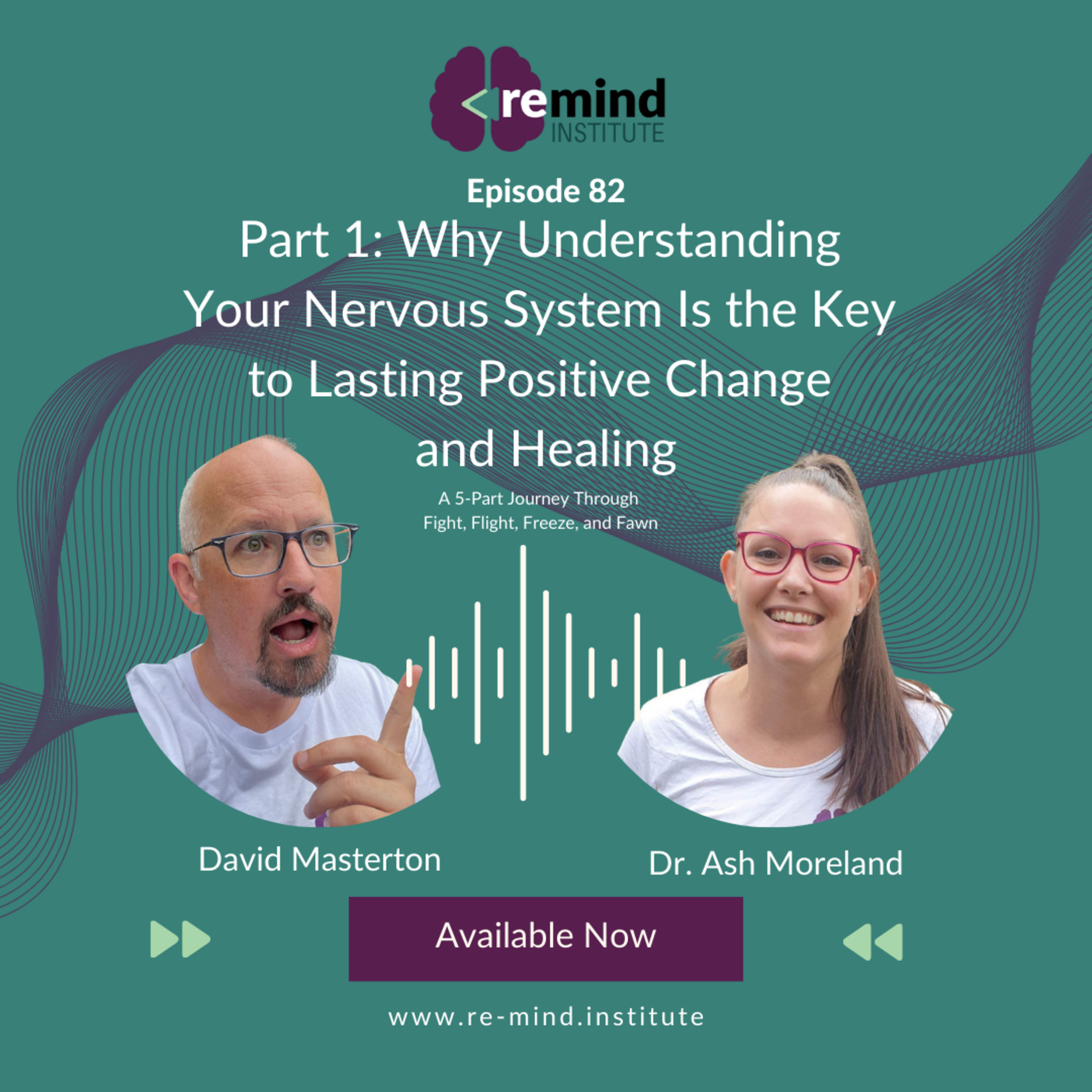 remind
INSTITUTE

Episode 82

Part 1: Why Understanding Your Nervous System Is the Key to Lasting Positive Change and Healing

A 5-Part Journey Through Fight, Flight, Freeze, and Fawn

David Masterton

Dr. Ash Moreland

Available Now

www.re-mind.institute